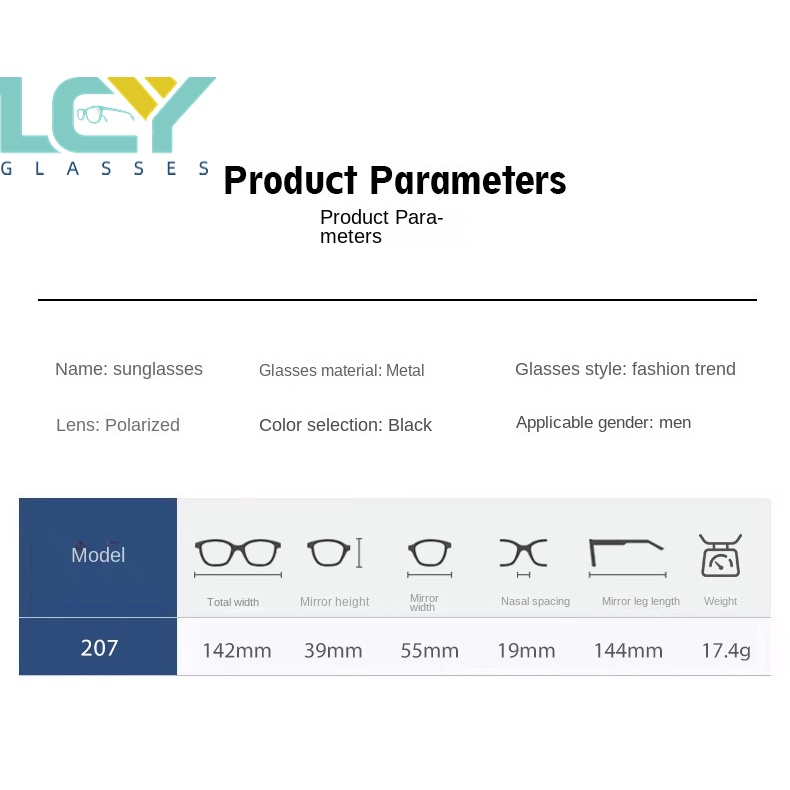 LCY
GLASSES

Product Parameters

Product Parameters

Name: sunglasses
Glasses material: Metal
Glasses style: fashion trend

Lens: Polarized
Color selection: Black
Applicable gender: men

| Model | Total width | Mirror height | Mirror width | Nasal spacing | Mirror leg length | Weight |
|---|---|---|---|---|---|---|
| 207 | 142mm | 39mm | 55mm | 19mm | 144mm | 17.4g |